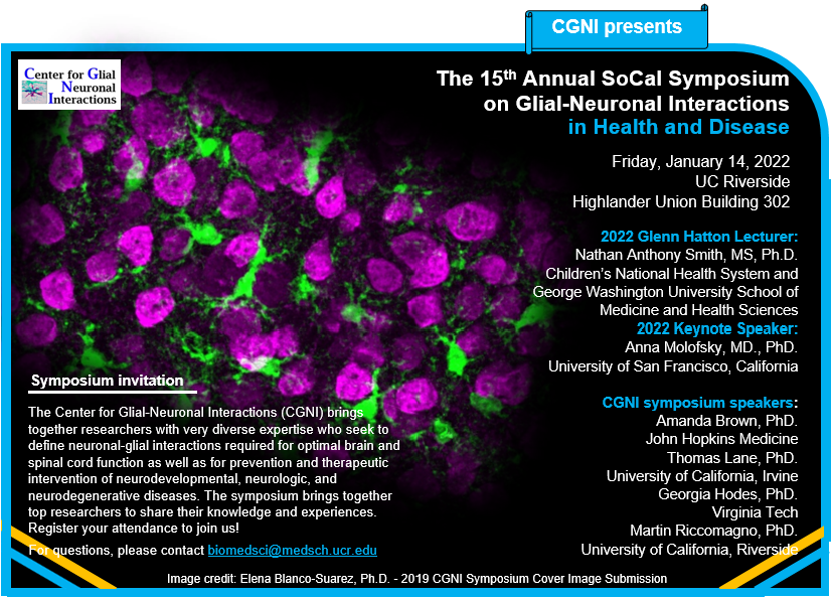 CGNI presents

Center for Glial Neuronal Interactions

The 15$^{th}$ Annual SoCal Symposium on Glial-Neuronal Interactions in Health and Disease

Friday, January 14, 2022
UC Riverside
Highlander Union Building 302

2022 Glenn Hatton Lecturer:
Nathan Anthony Smith, MS, Ph.D.
Children's National Health System and George Washington University School of Medicine and Health Sciences
2022 Keynote Speaker:
Anna Molofsky, MD., PhD.
University of San Francisco, California

CGNI symposium speakers:
Amanda Brown, PhD.
John Hopkins Medicine
Thomas Lane, PhD.
University of California, Irvine
Georgia Hodes, PhD.
Virginia Tech
Martin Riccomagno, PhD.
University of California, Riverside

Symposium invitation

The Center for Glial-Neuronal Interactions (CGNI) brings together researchers with very diverse expertise who seek to define neuronal-glial interactions required for optimal brain and spinal cord function as well as for prevention and therapeutic intervention of neurodevelopmental, neurologic, and neurodegenerative diseases. The symposium brings together top researchers to share their knowledge and experiences. Register your attendance to join us!

For questions, please contact biomedsci@medsch.ucr.edu

Image credit: Elena Blanco-Suarez, Ph.D. - 2019 CGNI Symposium Cover Image Submission